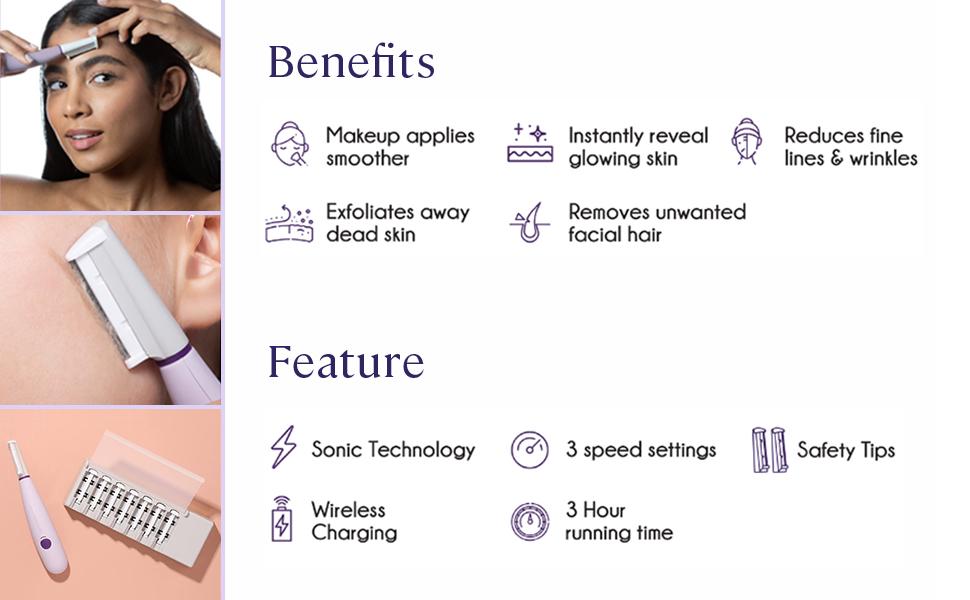 Benefits

Makeup applies smoother

Instantly reveal glowing skin

Reduces fine lines & wrinkles

Exfoliates away dead skin

Removes unwanted facial hair

Feature

Sonic Technology

3 speed settings

Safety Tips

Wireless Charging

3 Hour running time